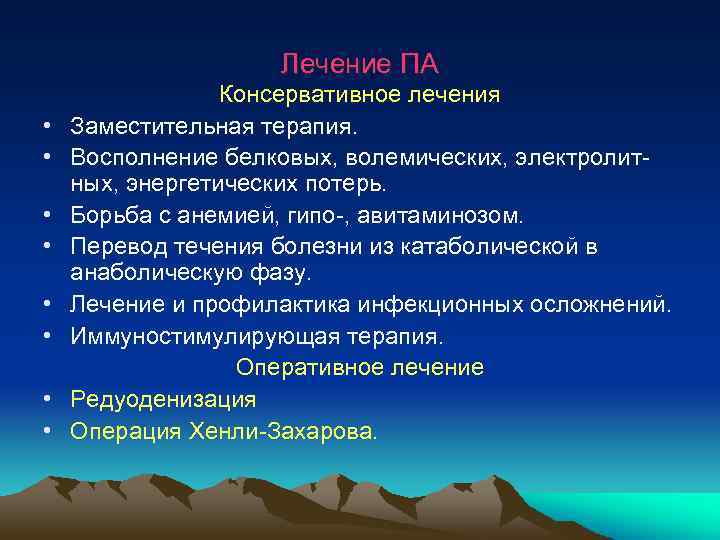 Лечение ПА
Консервативное лечения

• Заместительная терапия.
• Восполнение белковых, волемических, электролитных, энергетических потерь.
• Борьба с анемией, гипо-, авитаминозом.
• Перевод течения болезни из катаболической в анаболическую фазу.
• Лечение и профилактика инфекционных осложнений.
• Иммуностимулирующая терапия.

Оперативное лечение

• Редуоденизация
• Операция Хенли-Захарова.